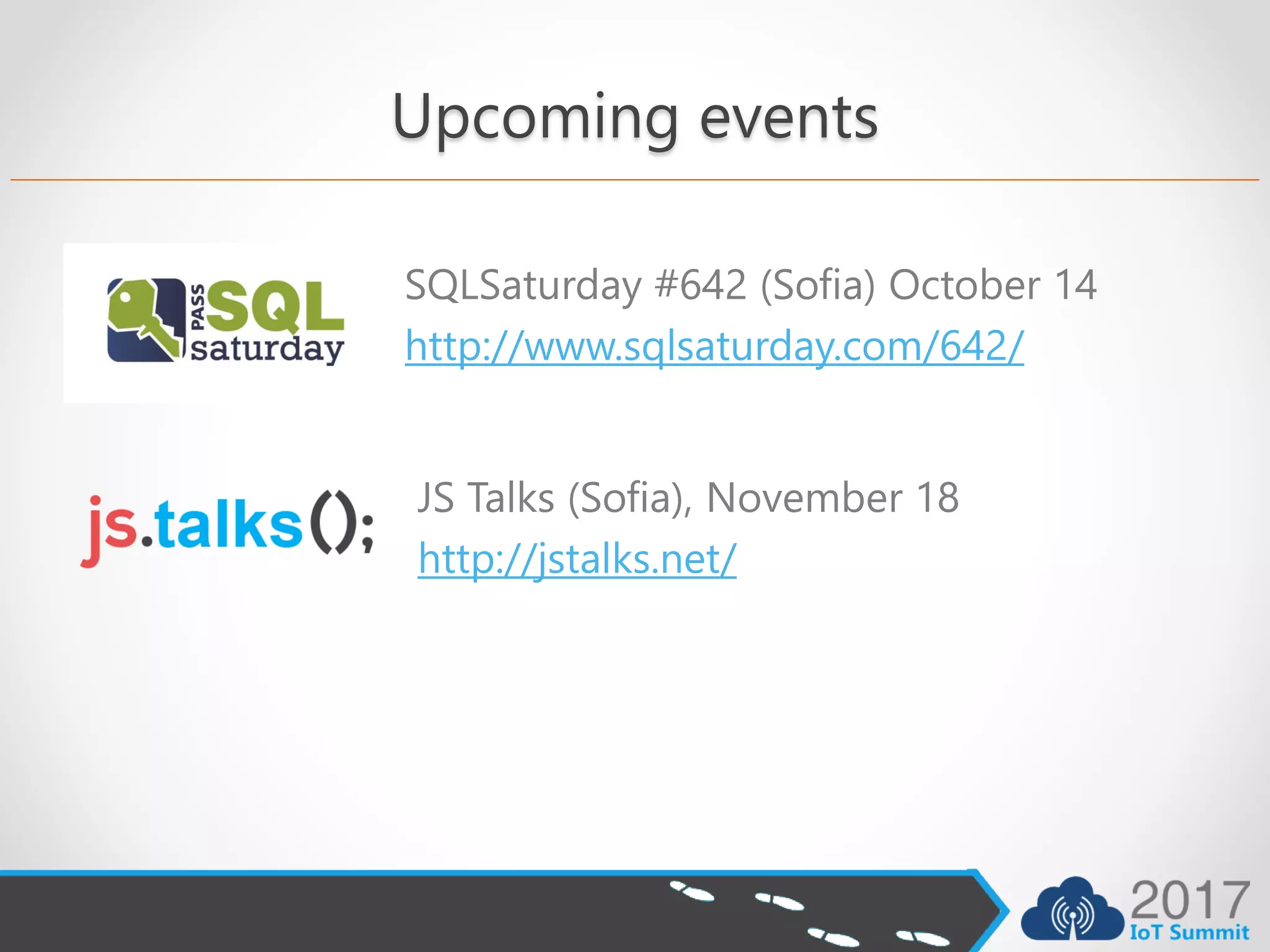 Upcoming events

PASS SQL saturday

SQLSaturday #642 (Sofia) October 14
http://www.sqlsaturday.com/642/

js.talks();

JS Talks (Sofia), November 18
http://jstalks.net/

2017 IoT Summit